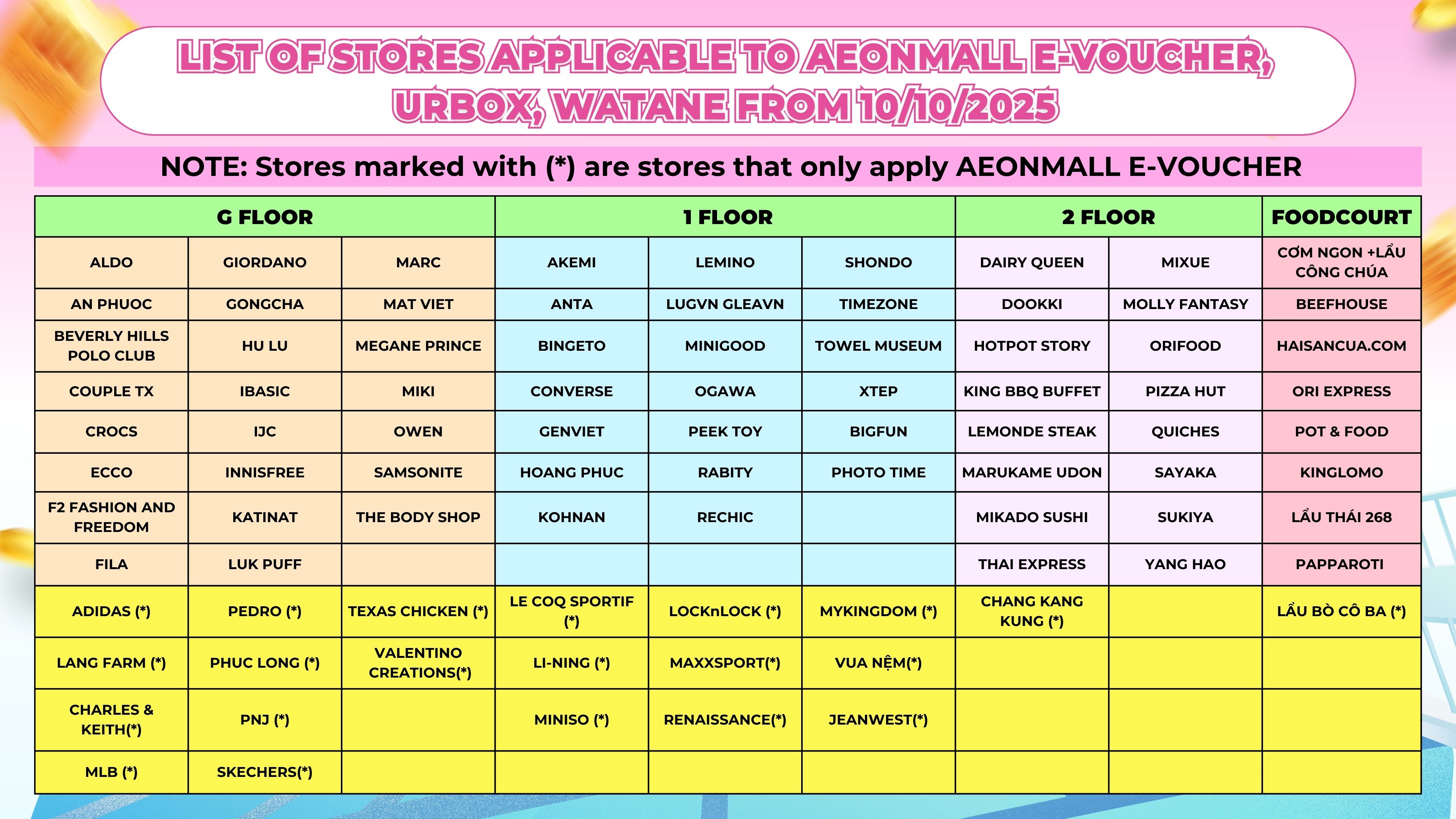 LIST OF STORES APPLICABLE TO AEONMALL E-VOUCHER, URBOX, WATANE FROM 10/10/2025

NOTE: Stores marked with (*) are stores that only apply AEONMALL E-VOUCHER

| G FLOOR | | | 1 FLOOR | | | 2 FLOOR | | FOODCOURT |
|---|---|---|---|---|---|---|---|---|
| ALDO | GIORDANO | MARC | AKEMI | LEMINO | SHONDO | DAIRY QUEEN | MIXUE | CƠM NGON +LẨU CÔNG CHÚA |
| AN PHUOC | GONGCHA | MAT VIET | ANTA | LUGVN GLEAVN | TIMEZONE | DOOKKI | MOLLY FANTASY | BEEFHOUSE |
| BEVERLY HILLS POLO CLUB | HU LU | MEGANE PRINCE | BINGETO | MINIGOOD | TOWEL MUSEUM | HOTPOT STORY | ORIFOOD | HAISANCUA.COM |
| COUPLE TX | IBASIC | MIKI | CONVERSE | OGAWA | XTEP | KING BBQ BUFFET | PIZZA HUT | ORI EXPRESS |
| CROCS | IJC | OWEN | GENVIET | PEEK TOY | BIGFUN | LEMONDE STEAK | QUICHES | POT & FOOD |
| ECCO | INNISFREE | SAMSONITE | HOANG PHUC | RABITY | PHOTO TIME | MARUKAME UDON | SAYAKA | KINGLOMO |
| F2 FASHION AND FREEDOM | KATINAT | THE BODY SHOP | KOHNAN | RECHIC | | MIKADO SUSHI | SUKIYA | LẨU THÁI 268 |
| FILA | LUK PUFF | | | | | THAI EXPRESS | YANG HAO | PAPPAROTI |
| ADIDAS (*) | PEDRO (*) | TEXAS CHICKEN (*) | LE COQ SPORTIF (*) | LOCKnLOCK (*) | MYKINGDOM (*) | CHANG KANG KUNG (*) | | LẨU BÒ CÔ BA (*) |
| LANG FARM (*) | PHUC LONG (*) | VALENTINO CREATIONS(*) | LI-NING (*) | MAXXSPORT(*) | VUA NỆM(*) | | | |
| CHARLES & KEITH(*) | PNJ (*) | | MINISO (*) | RENAISSANCE(*) | JEANWEST(*) | | | |
| MLB (*) | SKECHERS(*) | | | | | | | |